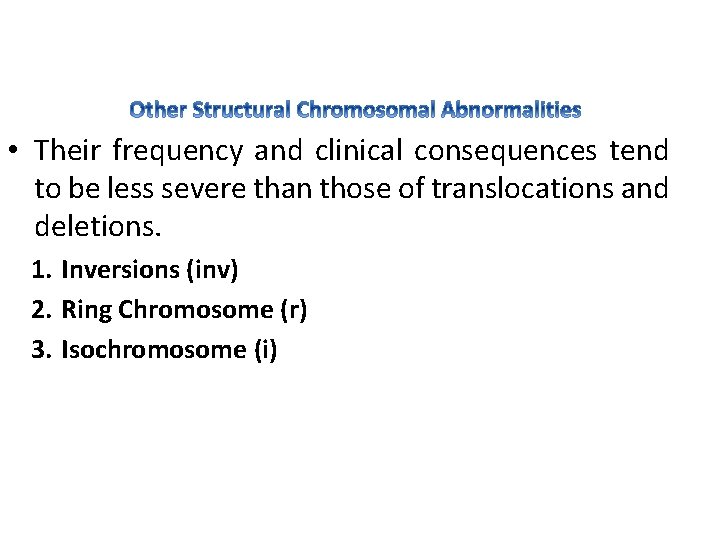 Other Structural Chromosomal Abnormalities

• Their frequency and clinical consequences tend to be less severe than those of translocations and deletions.

1. Inversions (inv)
2. Ring Chromosome (r)
3. Isochromosome (i)